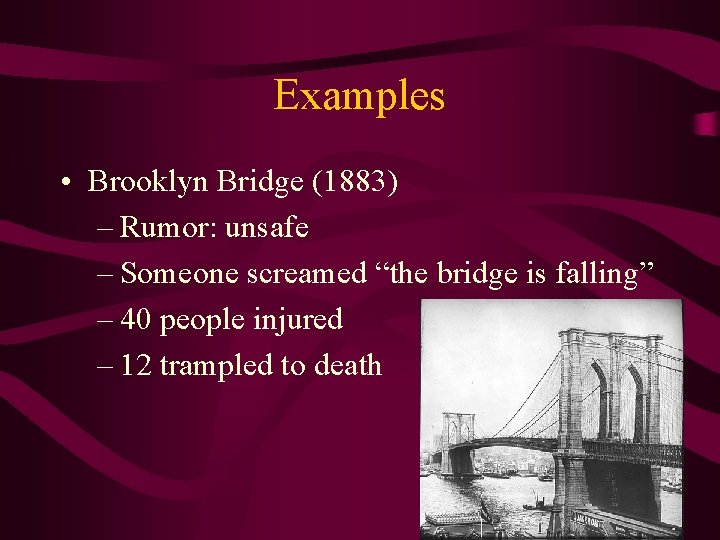 Examples

• Brooklyn Bridge (1883)
– Rumor: unsafe
– Someone screamed “the bridge is falling”
– 40 people injured
– 12 trampled to death